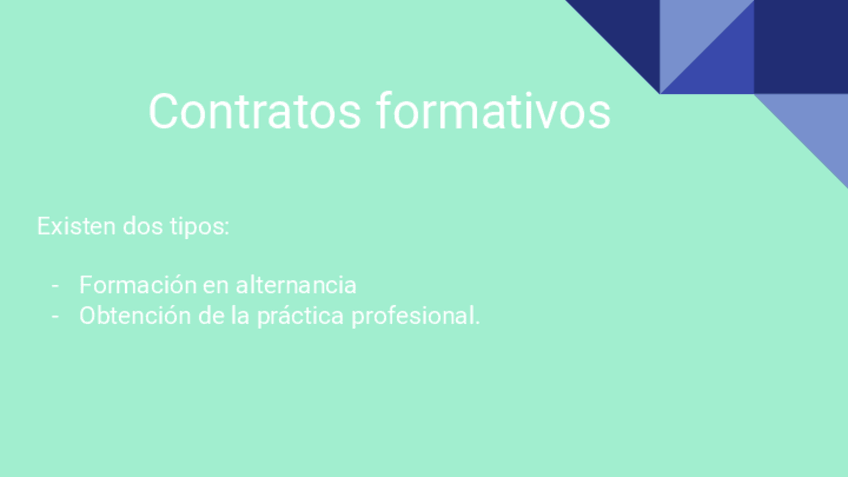 Contratos formativos

Existen dos tipos:

- Formación en alternancia
- Obtención de la práctica profesional.